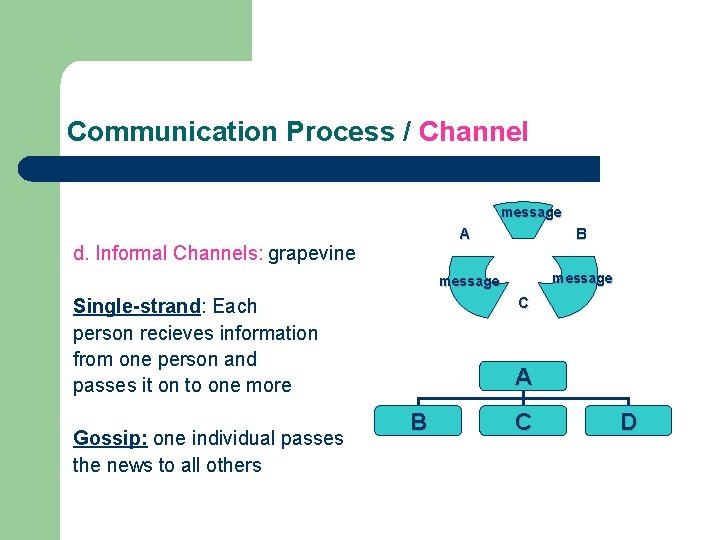 Communication Process / Channel

d. Informal Channels: grapevine

Single-strand: Each person recieves information from one person and passes it on to one more

Gossip: one individual passes the news to all others

message

A

B

message

message

C

A

B

C

D